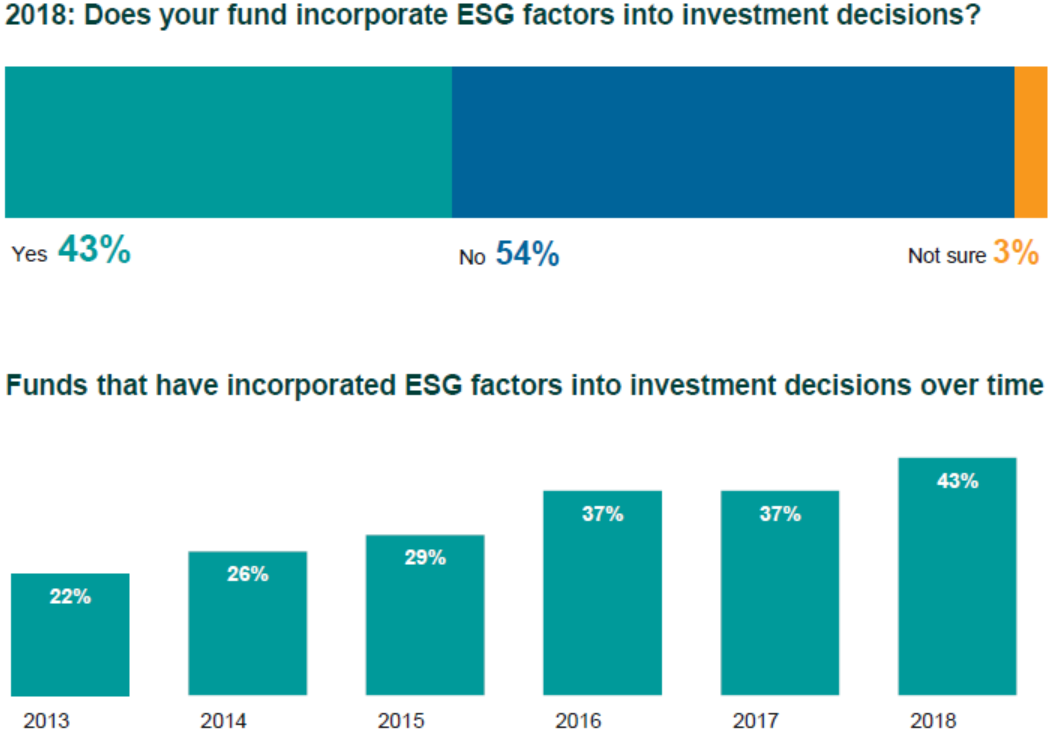 2018: Does your fund incorporate ESG factors into investment decisions?

Yes 43%

No 54%

Not sure 3%

Funds that have incorporated ESG factors into investment decisions over time

22%

26%

29%

37%

37%

43%

2013

2014

2015

2016

2017

2018